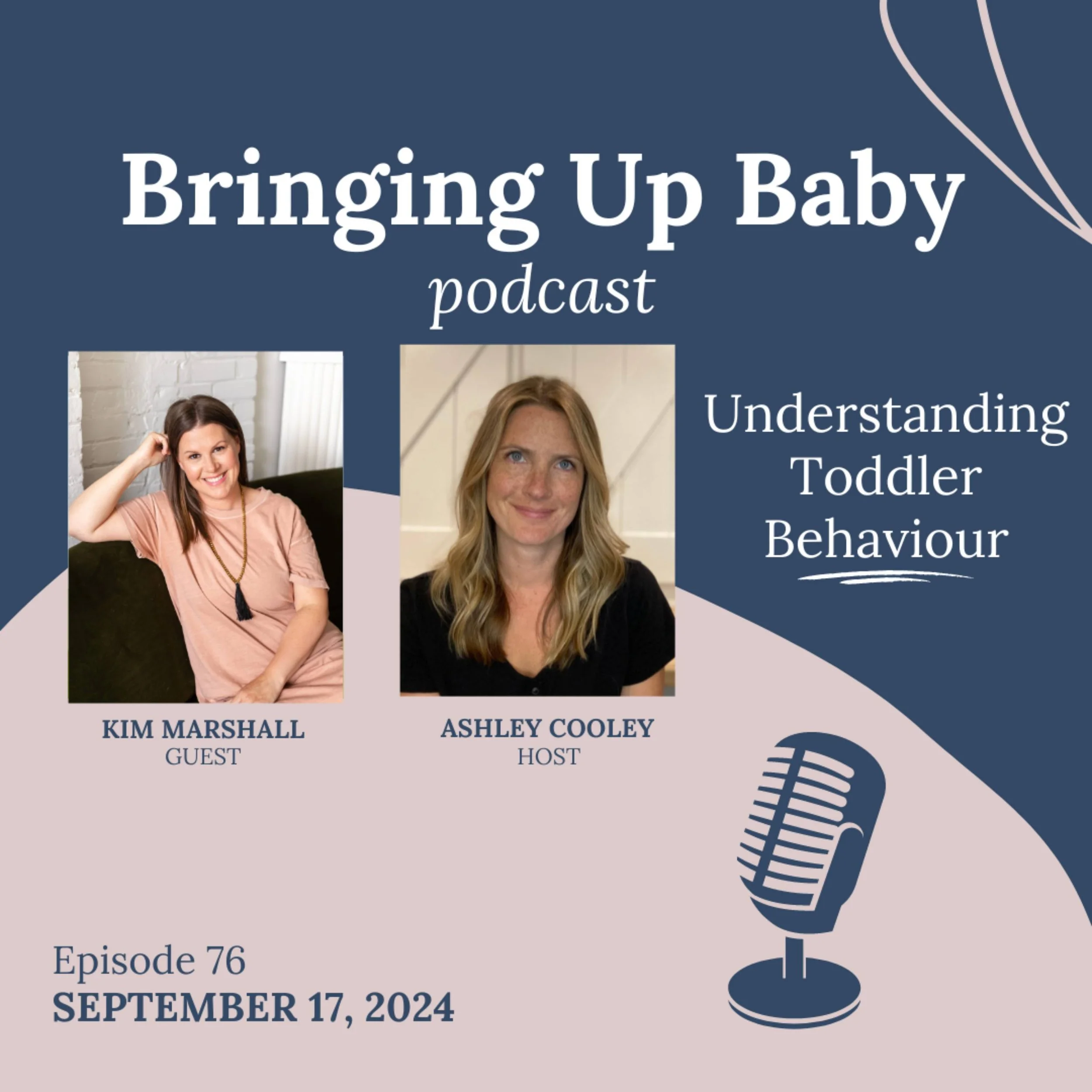 Bringing Up Baby
podcast

Understanding Toddler Behaviour

KIM MARSHALL
GUEST

ASHLEY COOLEY
HOST

Episode 76
SEPTEMBER 17, 2024